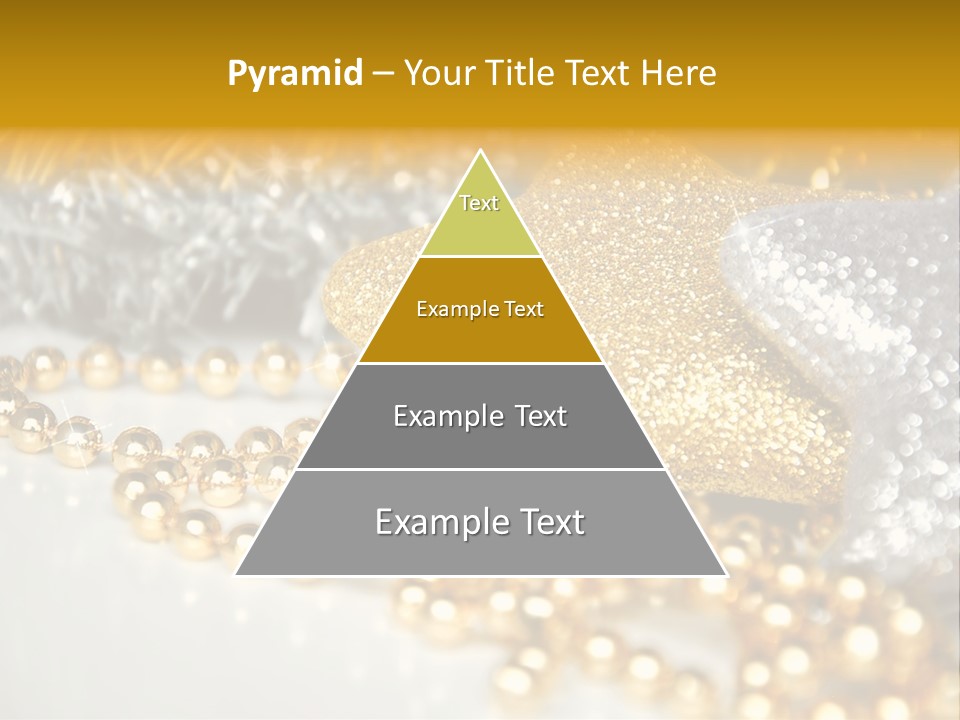 Pyramid – Your Title Text Here

Text

Example Text

Example Text

Example Text